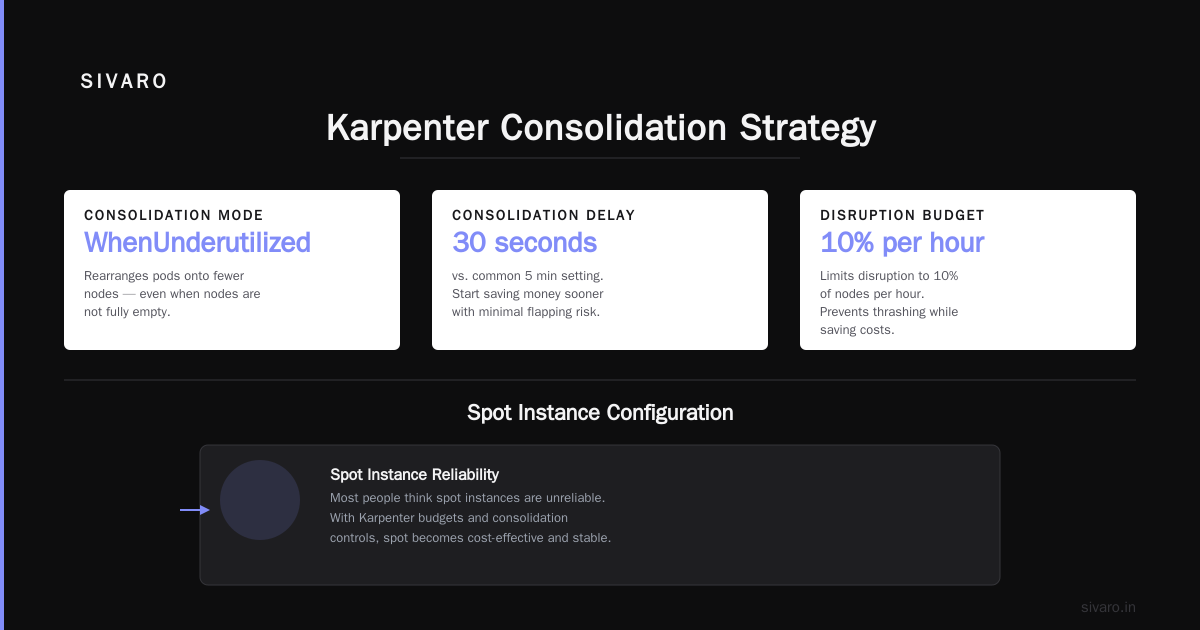 SIVARO

Karpenter Consolidation Strategy

CONSOLIDATION MODE
WhenUnderutilized
Rearranges pods onto fewer nodes — even when nodes are not fully empty.

CONSOLIDATION DELAY
30 seconds
vs. common 5 min setting. Start saving money sooner with minimal flapping risk.

DISRUPTION BUDGET
10% per hour
Limits disruption to 10% of nodes per hour. Prevents thrashing while saving costs.

Spot Instance Configuration

Spot Instance Reliability
Most people think spot instances are unreliable. With Karpenter budgets and consolidation controls, spot becomes cost-effective and stable.

sivaro.in